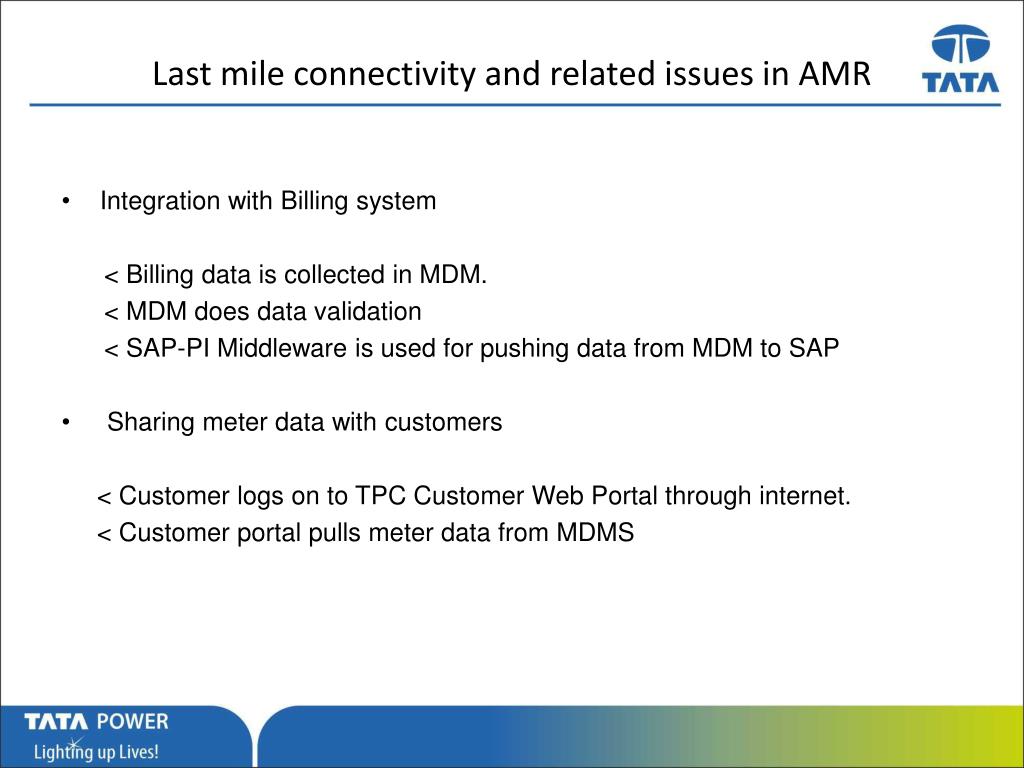 Last mile connectivity and related issues in AMR

TATA

• Integration with Billing system

< Billing data is collected in MDM.
< MDM does data validation
< SAP-PI Middleware is used for pushing data from MDM to SAP

• Sharing meter data with customers

< Customer logs on to TPC Customer Web Portal through internet.
< Customer portal pulls meter data from MDMS

TATA POWER
Lighting up Lives!